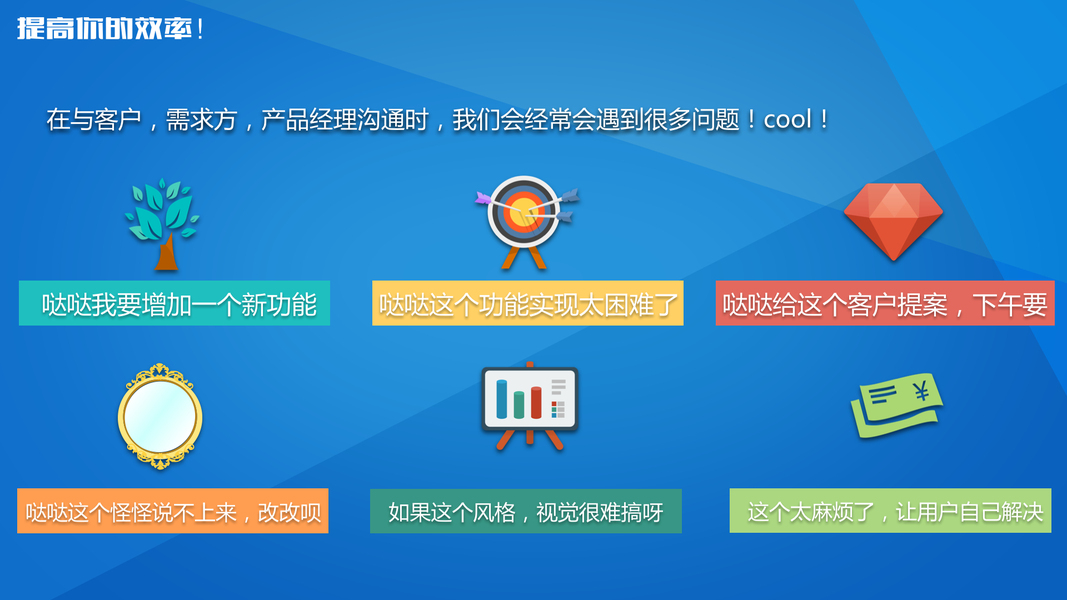 提高你的效率！

在与客户，需求方，产品经理沟通时，我们会经常会遇到很多问题！cool！

哒哒我要增加一个新功能

哒哒这个功能实现太困难了

哒哒给这个客户提案，下午要

¥

哒哒这个怪怪说不上来，改改呗

如果这个风格，视觉很难搞呀

这个太麻烦了，让用户自己解决